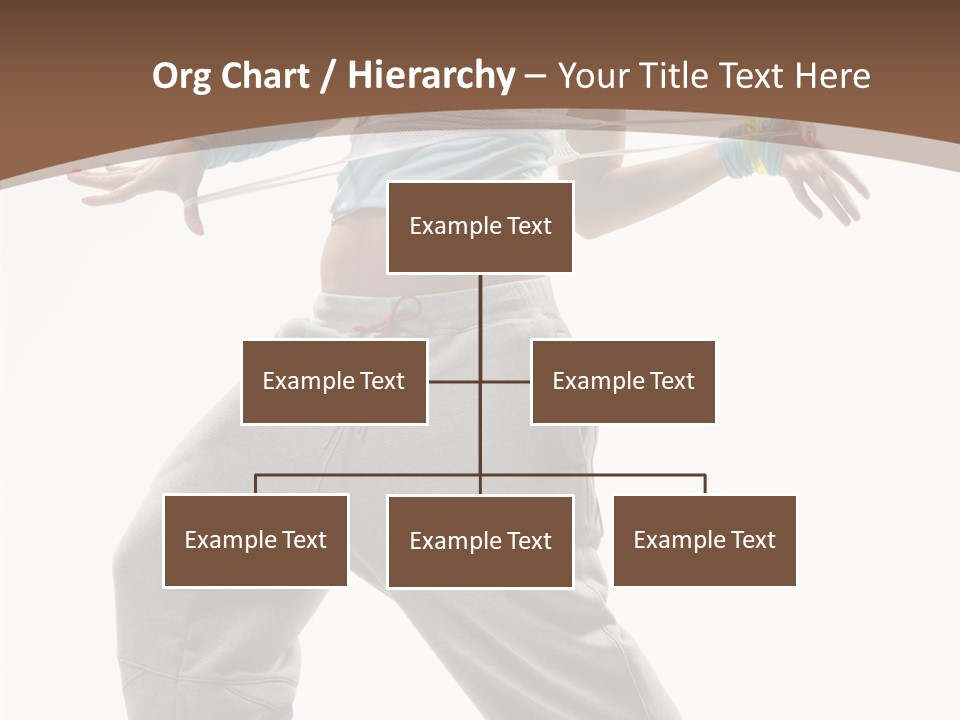 Org Chart / Hierarchy – Your Title Text Here

Example Text

Example Text

Example Text

Example Text

Example Text

Example Text